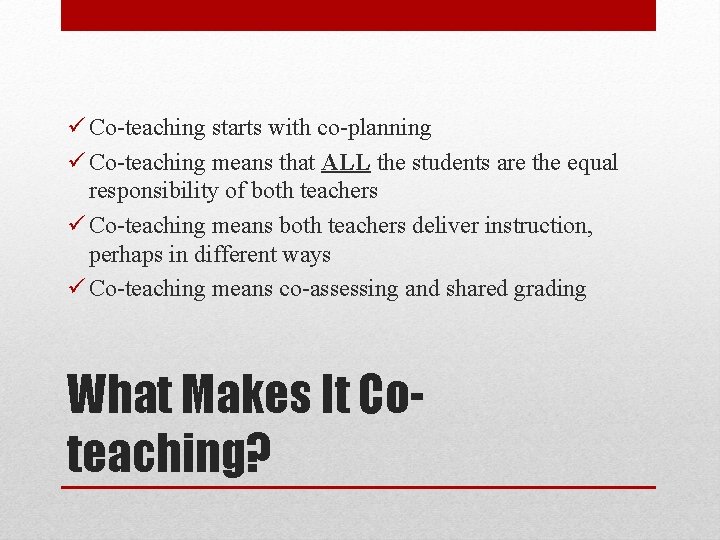 ✓ Co-teaching starts with co-planning
✓ Co-teaching means that ALL the students are the equal responsibility of both teachers
✓ Co-teaching means both teachers deliver instruction, perhaps in different ways
✓ Co-teaching means co-assessing and shared grading

What Makes It Co-teaching?